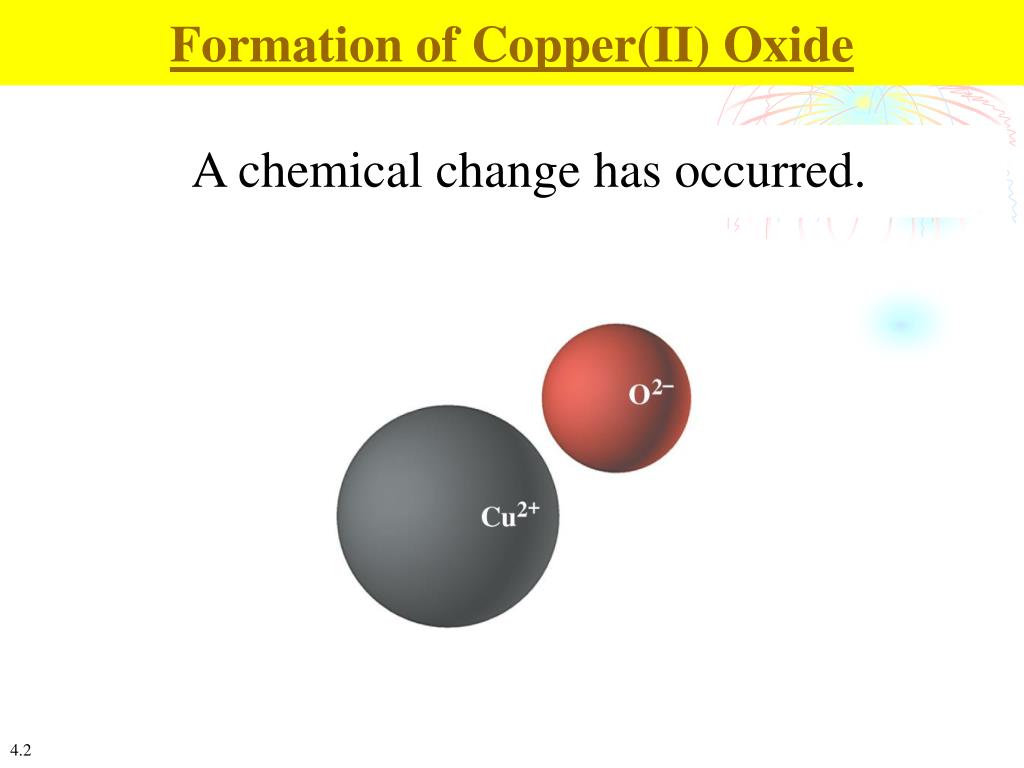 Formation of Copper(II) Oxide

A chemical change has occurred.

$O^{2-}$

$Cu^{2+}$

4.2